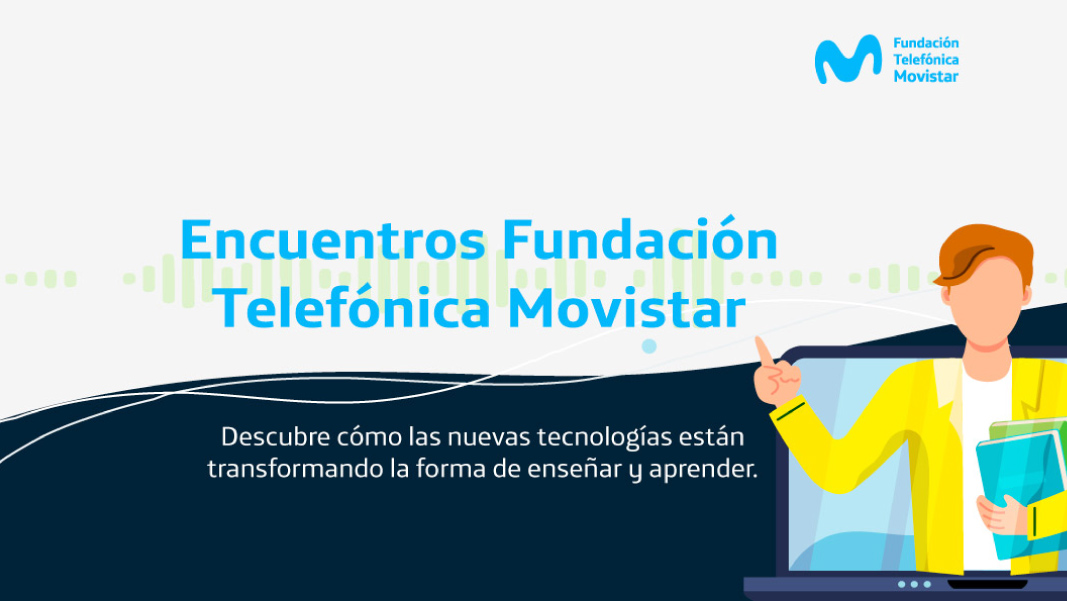 Fundación
Telefónica
Movistar

Encuentros Fundación Telefónica Movistar

Descubre cómo las nuevas tecnologías están transformando la forma de enseñar y aprender.